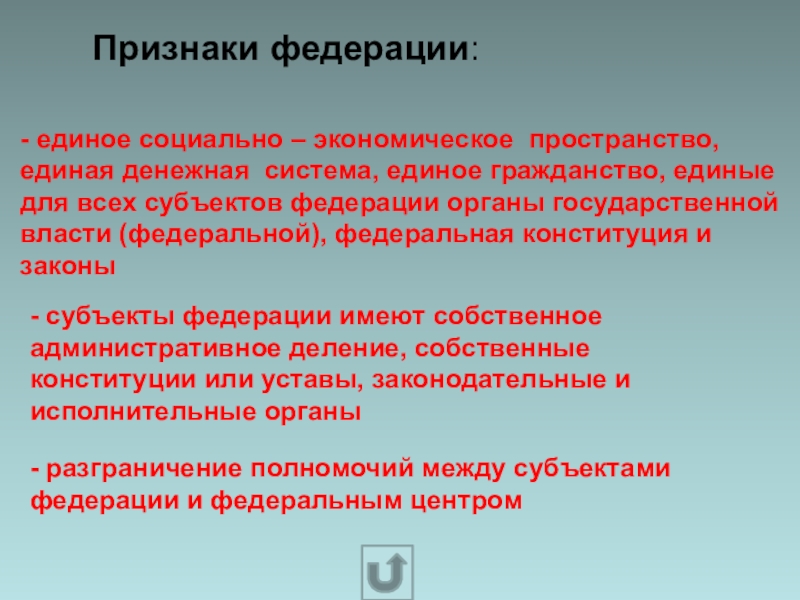 Признаки федерации:

- единое социально – экономическое пространство, единая денежная система, единое гражданство, единые для всех субъектов федерации органы государственной власти (федеральной), федеральная конституция и законы

- субъекты федерации имеют собственное административное деление, собственные конституции или уставы, законодательные и исполнительные органы

- разграничение полномочий между субъектами федерации и федеральным центром